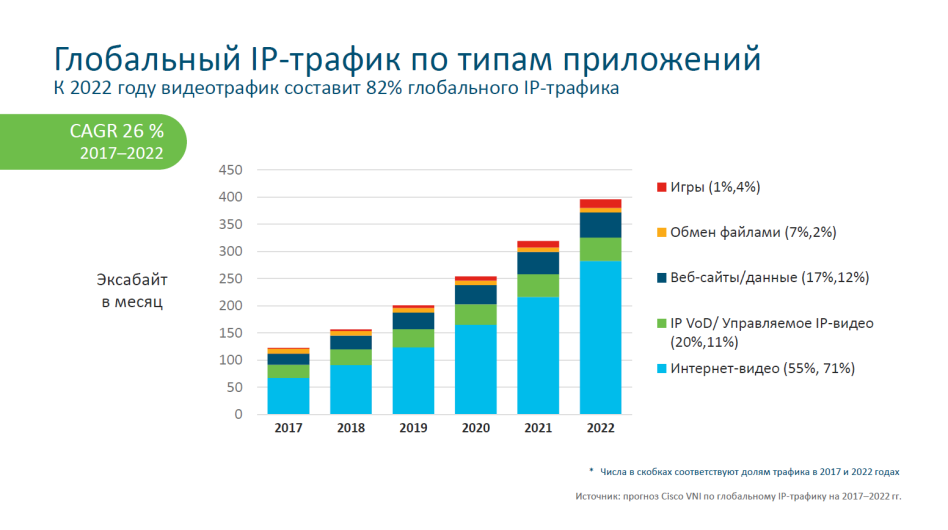 Глобальный IP-трафик по типам приложений
К 2022 году видеотрафик составит 82% глобального IP-трафика

CAGR 26 %
2017–2022

Эксабайт в месяц

450
400
350
300
250
200
150
100
50
0

2017 2018 2019 2020 2021 2022

Игры (1%,4%)
Обмен файлами (7%,2%)
Веб-сайты/данные (17%,12%)
IP VoD/ Управляемое IP-видео (20%,11%)
Интернет-видео (55%, 71%)

* Числа в скобках соответствуют долям трафика в 2017 и 2022 годах

Источник: прогноз Cisco VNI по глобальному IP-трафику на 2017–2022 гг.